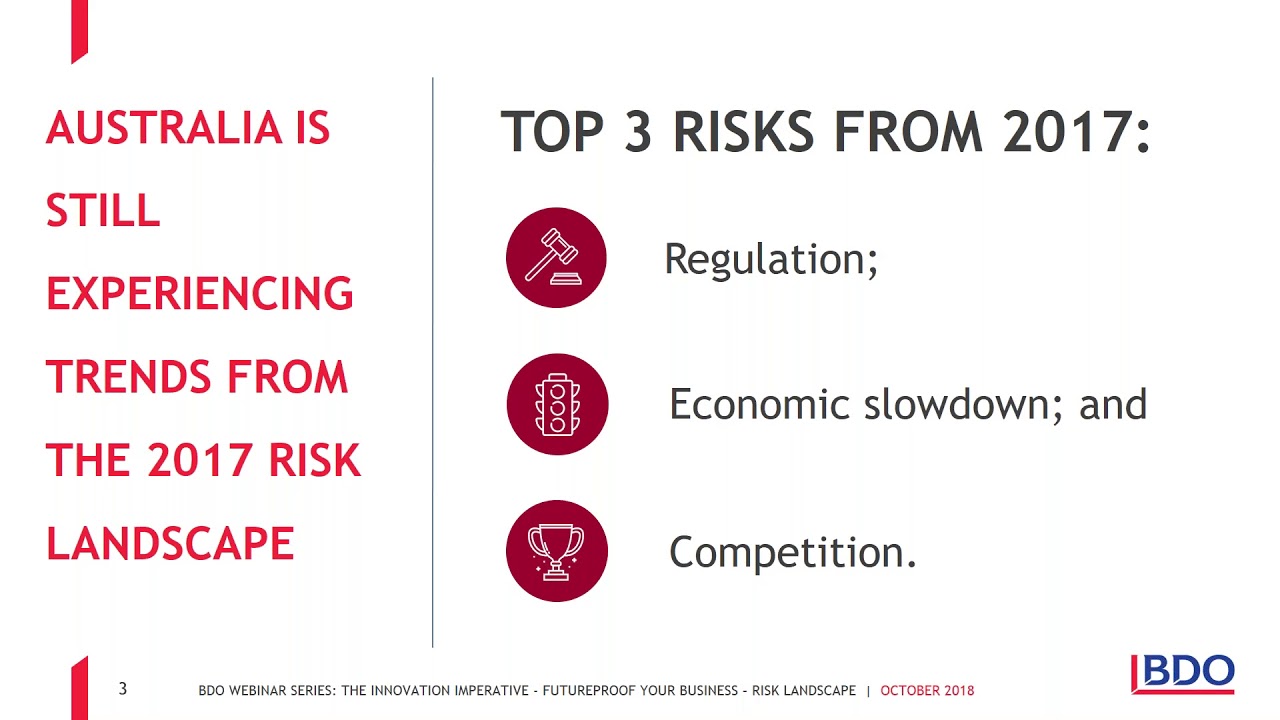 AUSTRALIA IS STILL EXPERIENCING TRENDS FROM THE 2017 RISK LANDSCAPE

TOP 3 RISKS FROM 2017:

Regulation;

Economic slowdown; and

Competition.

3

BDO WEBINAR SERIES: THE INNOVATION IMPERATIVE - FUTUREPROOF YOUR BUSINESS - RISK LANDSCAPE | OCTOBER 2018

BDO